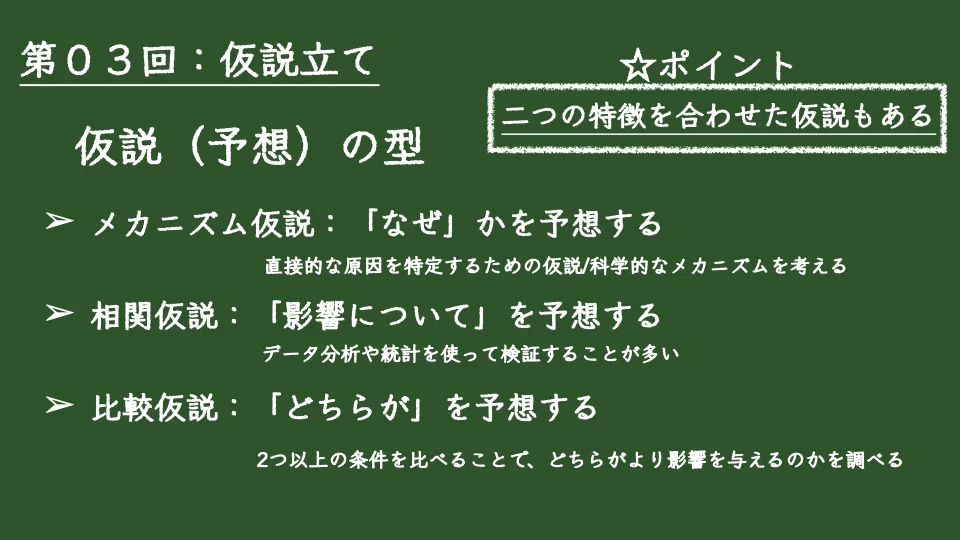 第０３回：仮説立て

☆ポイント

二つの特徴を合わせた仮説もある

仮説（予想）の型

➢ メカニズム仮説：「なぜ」かを予想する

直接的な原因を特定するための仮説/科学的なメカニズムを考える

➢ 相関仮説：「影響について」を予想する

データ分析や統計を使って検証することが多い

➢ 比較仮説：「どちらが」を予想する

2つ以上の条件を比べることで、どちらがより影響を与えるのかを調べる